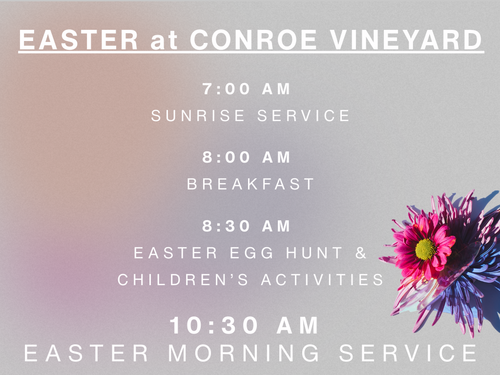 EASTER at CONROE VINEYARD

7:00 AM
SUNRISE SERVICE

8:00 AM
BREAKFAST

8:30 AM
EASTER EGG HUNT &
CHILDREN'S ACTIVITIES

10:30 AM
EASTER MORNING SERVICE